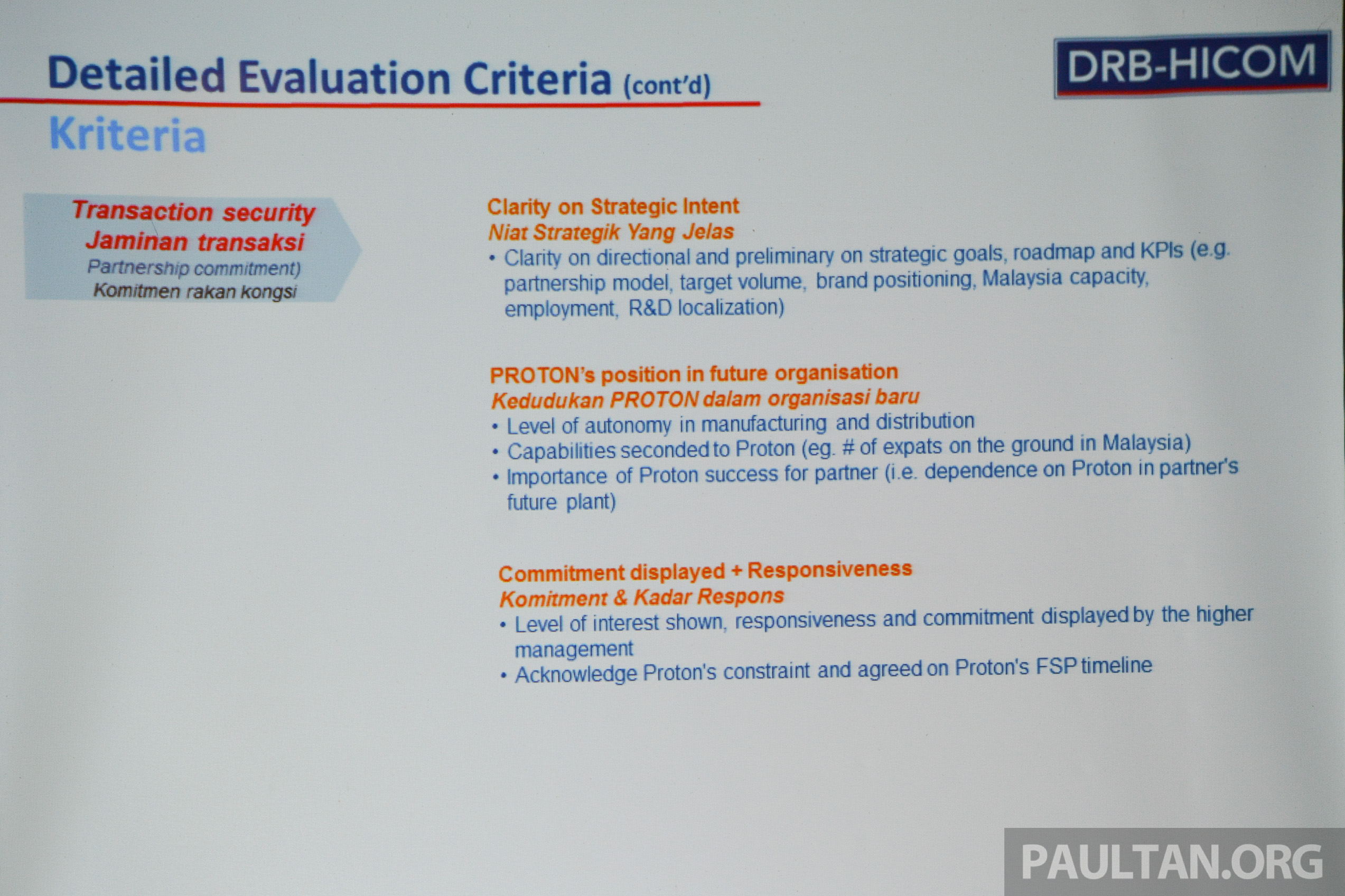 Detailed Evaluation Criteria (cont'd)

DRB-HICOM

Kriteria

Transaction security
Jaminan transaksi
Partnership commitment)
Komitmen rakan kongsi

Clarity on Strategic Intent
Niat Strategik Yang Jelas
• Clarity on directional and preliminary on strategic goals, roadmap and KPIs (e.g. partnership model, target volume, brand positioning, Malaysia capacity, employment, R&D localization)

PROTON's position in future organisation
Kedudukan PROTON dalam organisasi baru
• Level of autonomy in manufacturing and distribution
• Capabilities seconded to Proton (eg. # of expats on the ground in Malaysia)
• Importance of Proton success for partner (i.e. dependence on Proton in partner's future plant)

Commitment displayed + Responsiveness
Komitment & Kadar Respons
• Level of interest shown, responsiveness and commitment displayed by the higher management
• Acknowledge Proton's constraint and agreed on Proton's FSP timeline

PAULTAN.ORG